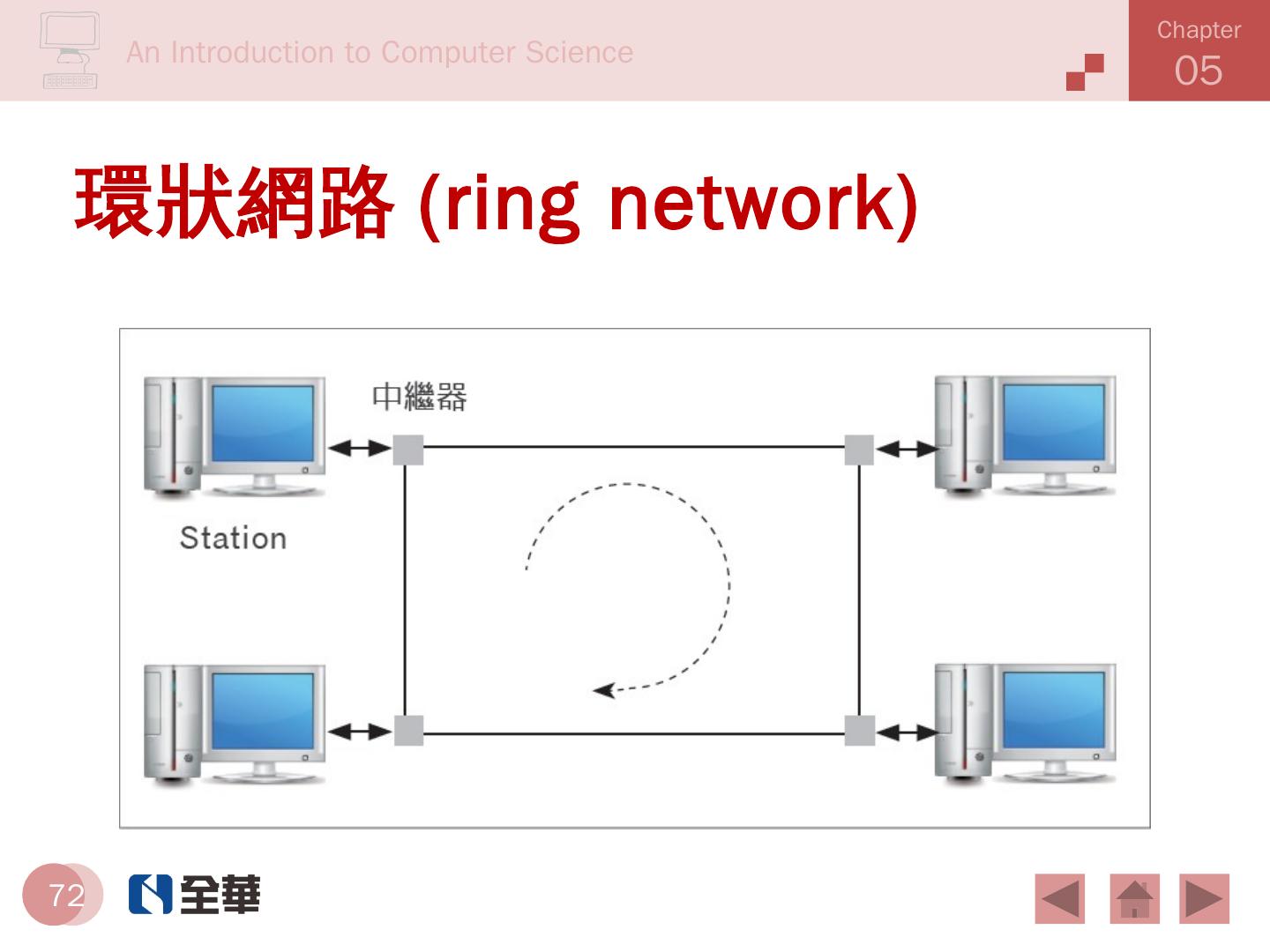 An Introduction to Computer Science

Chapter 05

環狀網路 (ring network)

中繼器

Station

72

全華